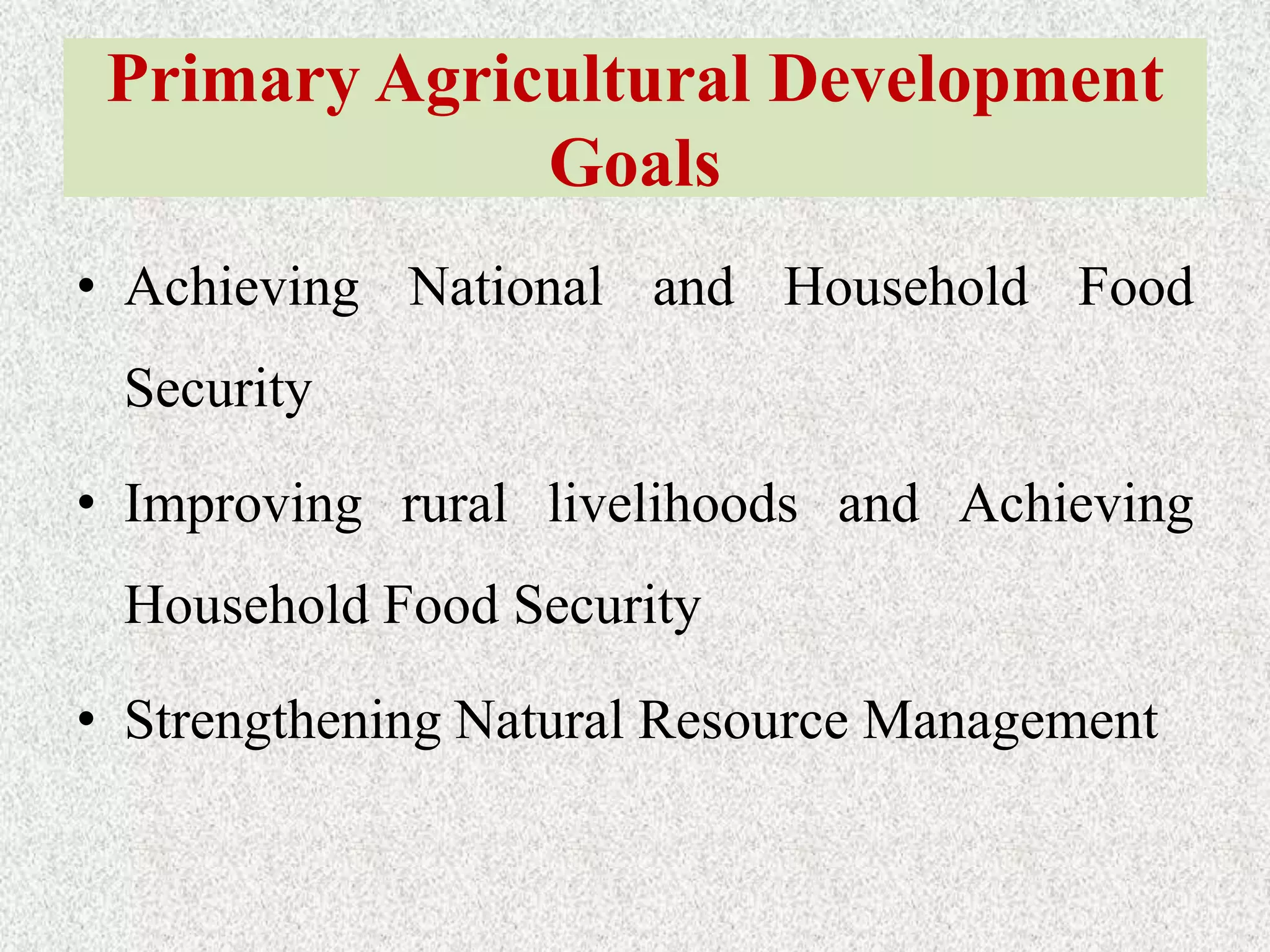 Primary Agricultural Development Goals

• Achieving National and Household Food Security

• Improving rural livelihoods and Achieving Household Food Security

• Strengthening Natural Resource Management